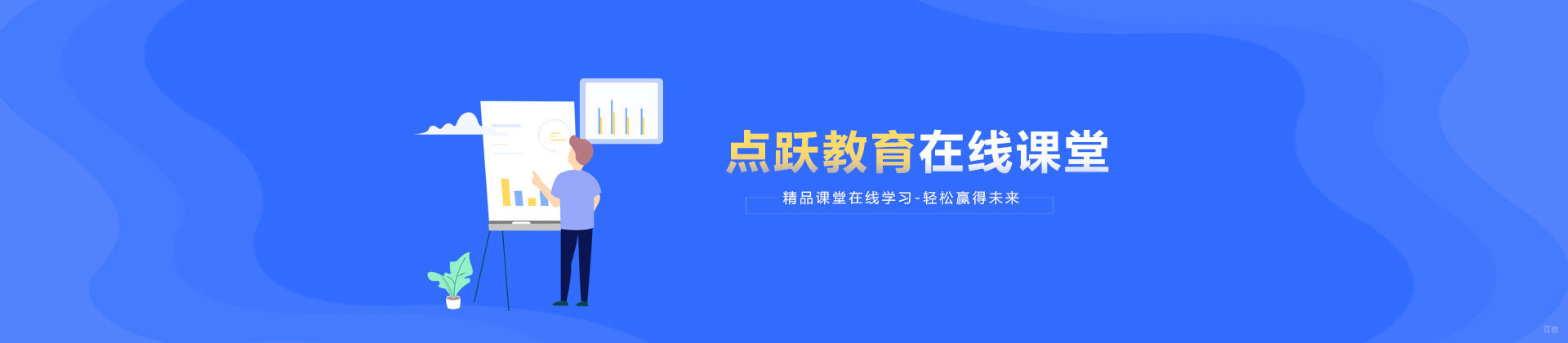 点跃教育在线课堂

精品课堂在线学习-轻松赢得未来

百教